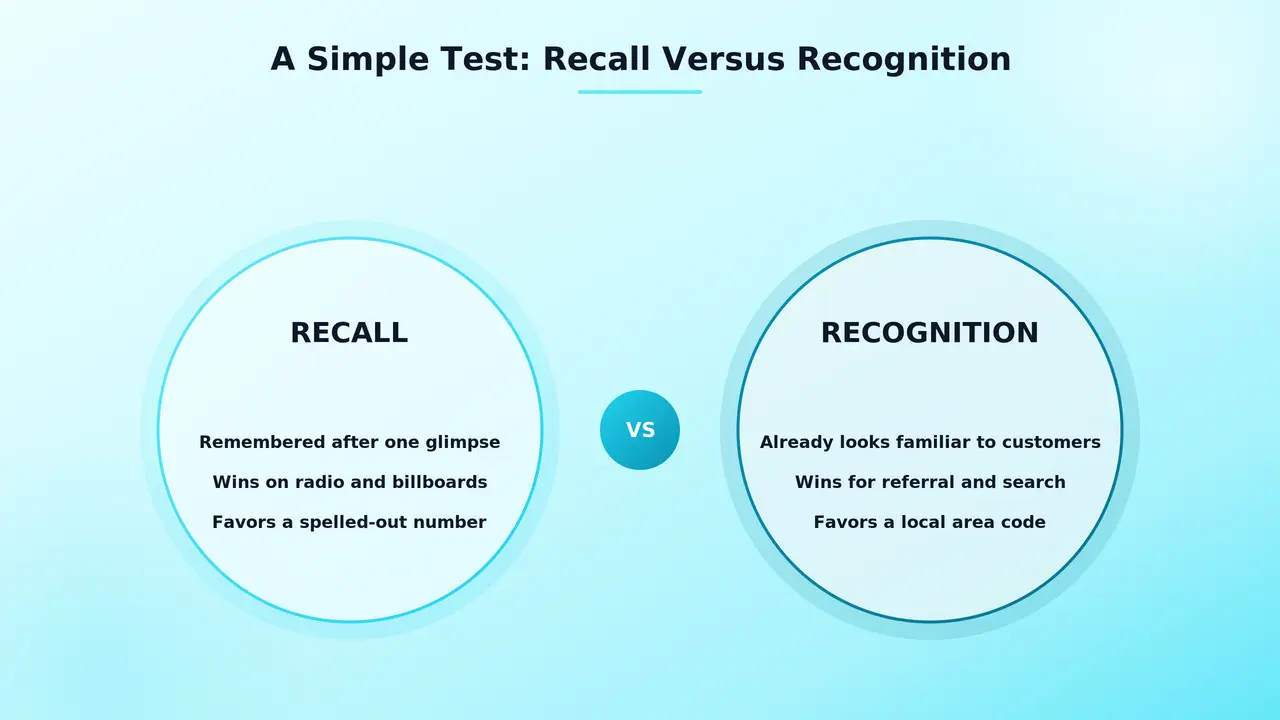 A Simple Test: Recall Versus Recognition

RECALL

Remembered after one glimpse

Wins on radio and billboards

Favors a spelled-out number

VS

RECOGNITION

Already looks familiar to customers

Wins for referral and search

Favors a local area code